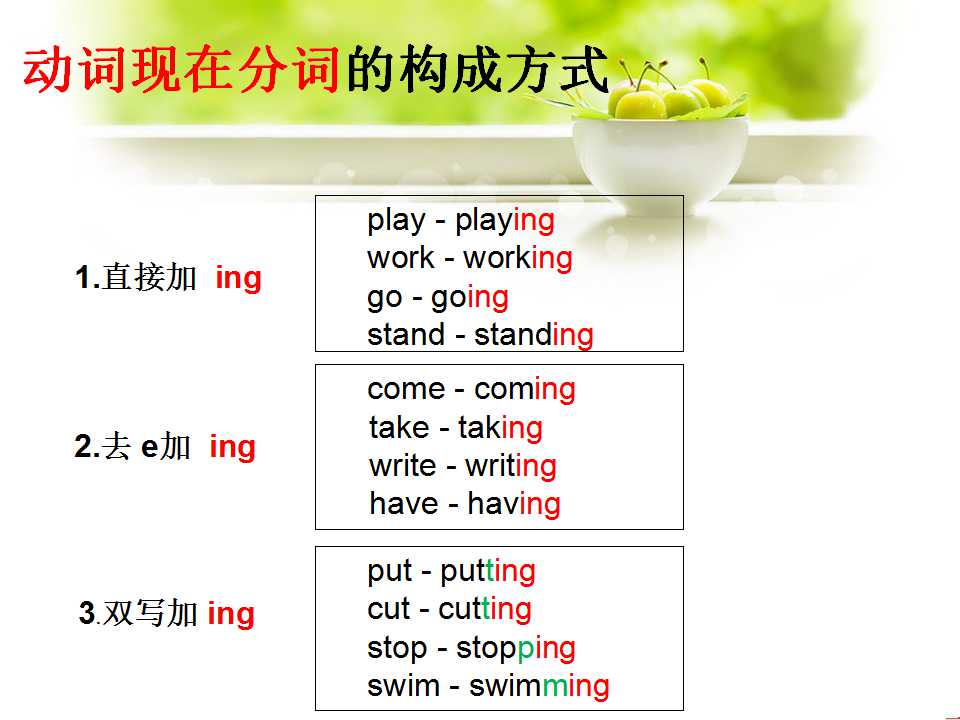 动词现在分词的构成方式

1.直接加 ing

play - playing
work - working
go - going
stand - standing

2.去 e加 ing

come - coming
take - taking
write - writing
have - having

3.双写加 ing

put - putting
cut - cutting
stop - stopping
swim - swimming